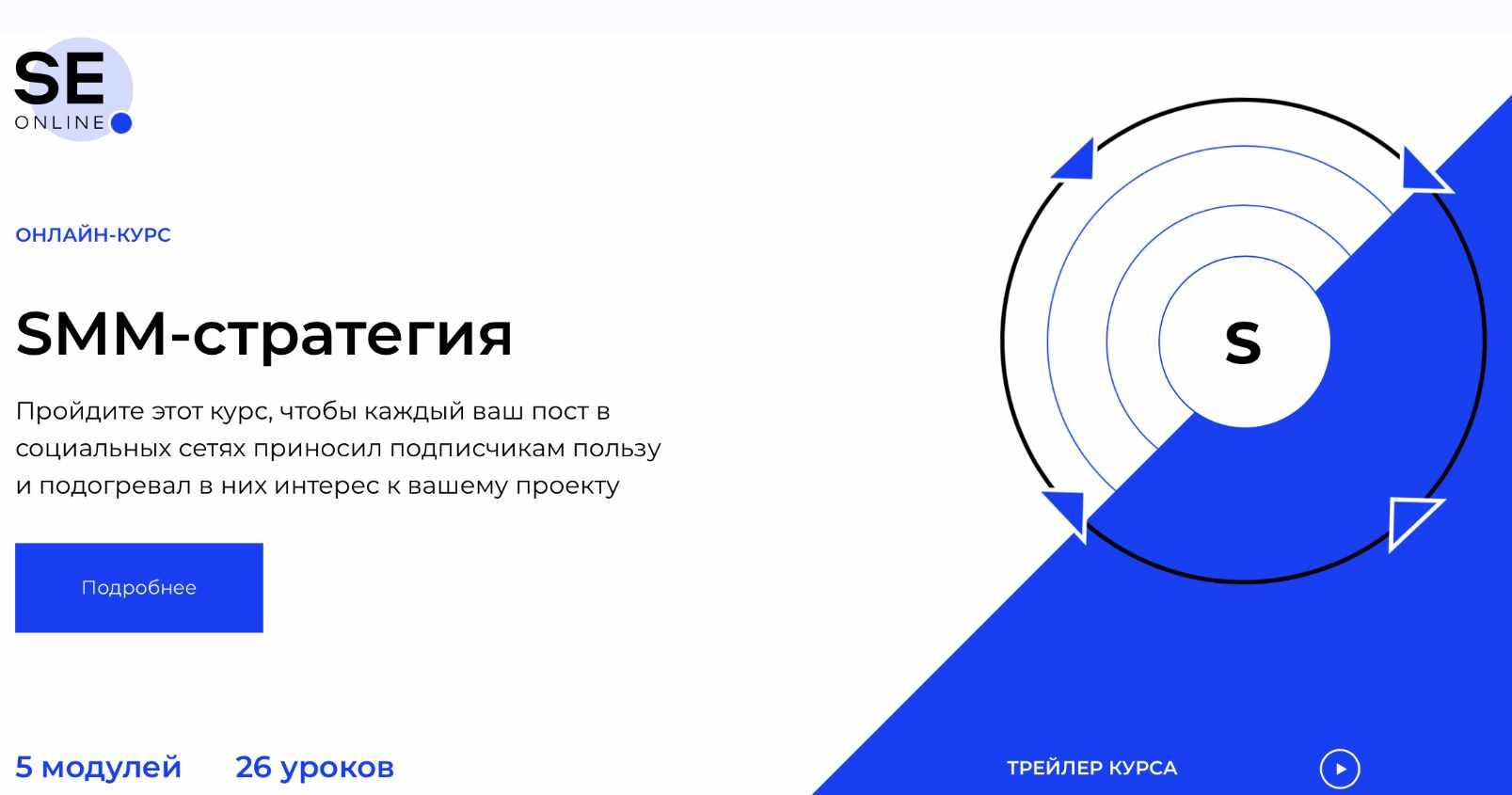 SE
ONLINE

ОНЛАЙН-КУРС

SMM-стратегия

Пройдите этот курс, чтобы каждый ваш пост в социальных сетях приносил подписчикам пользу и подогревал в них интерес к вашему проекту

Подробнее

S

5 модулей
26 уроков

ТРЕЙЛЕР КУРСА